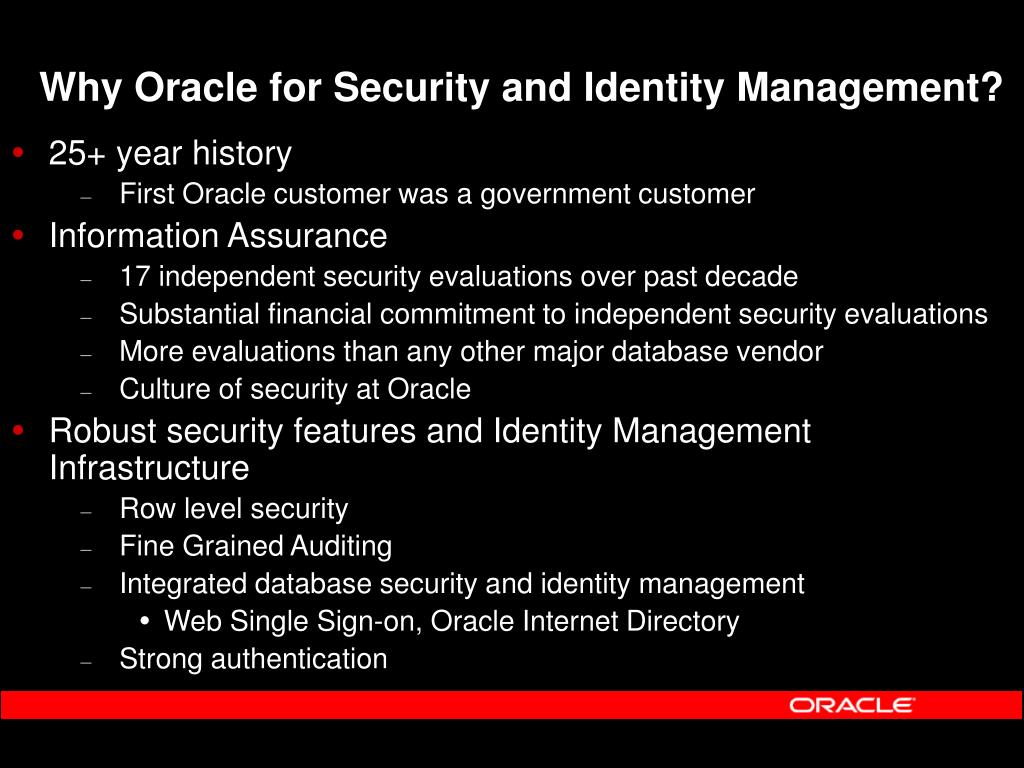 Why Oracle for Security and Identity Management?

• 25+ year history
  – First Oracle customer was a government customer
• Information Assurance
  – 17 independent security evaluations over past decade
  – Substantial financial commitment to independent security evaluations
  – More evaluations than any other major database vendor
  – Culture of security at Oracle
• Robust security features and Identity Management Infrastructure
  – Row level security
  – Fine Grained Auditing
  – Integrated database security and identity management
    • Web Single Sign-on, Oracle Internet Directory
  – Strong authentication

ORACLE